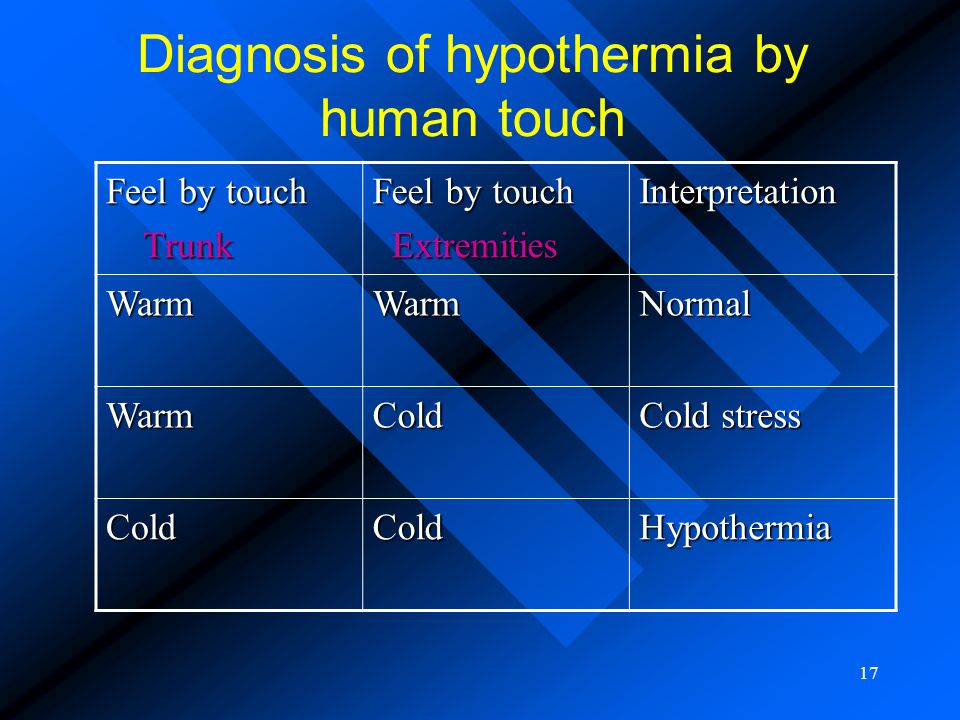 Diagnosis of hypothermia by human touch

| Feel by touch Trunk | Feel by touch Extremities | Interpretation |
|---|---|---|
| Warm | Warm | Normal |
| Warm | Cold | Cold stress |
| Cold | Cold | Hypothermia |

17